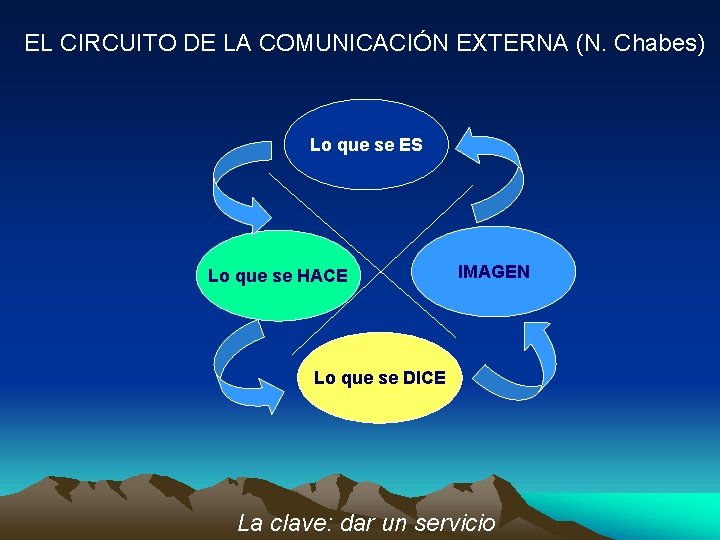 EL CIRCUITO DE LA COMUNICACIÓN EXTERNA (N. Chabes)

Lo que se ES

Lo que se HACE

IMAGEN

Lo que se DICE

La clave: dar un servicio